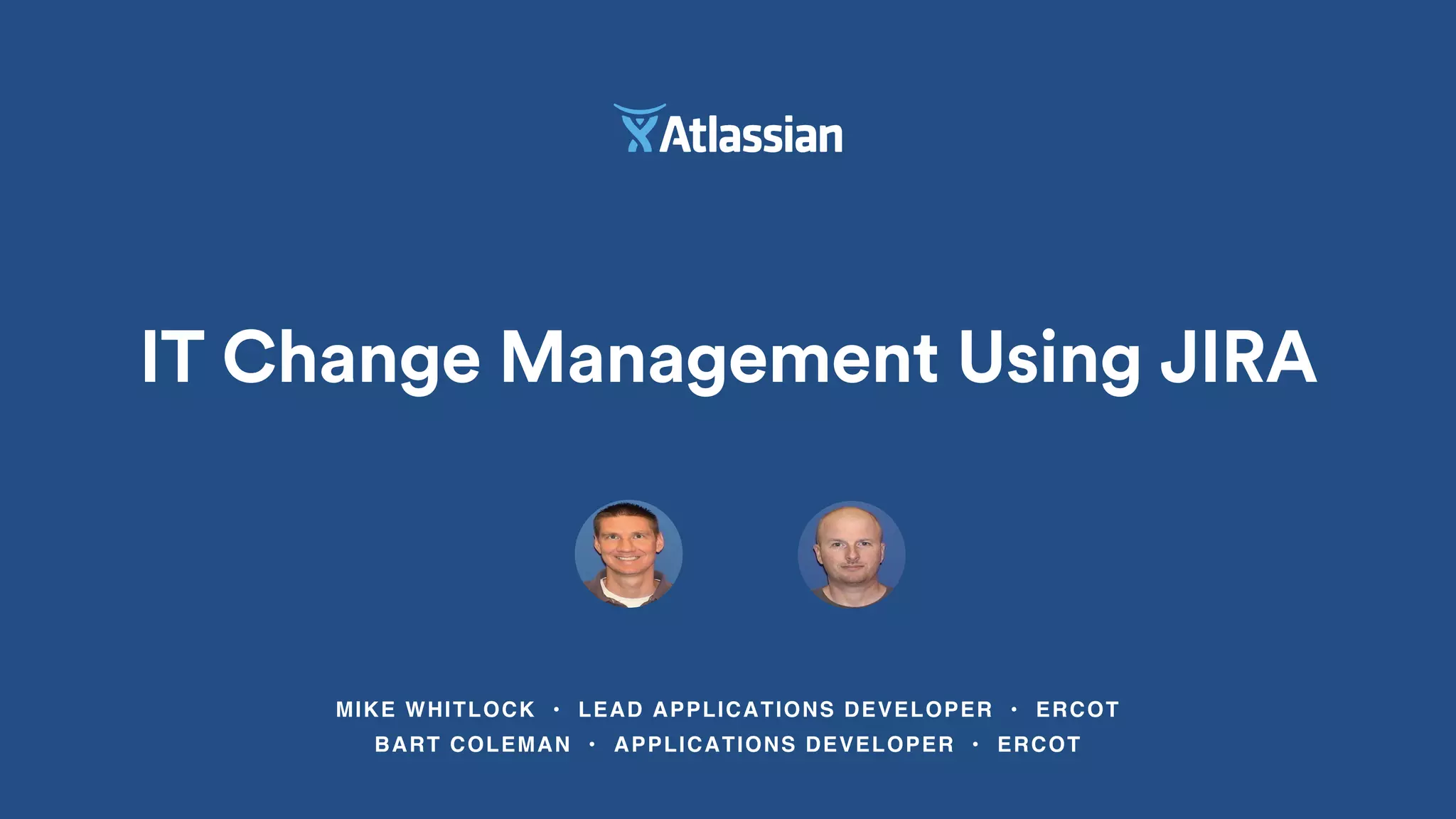 Atlassian

IT Change Management Using JIRA

MIKE WHITLOCK • LEAD APPLICATIONS DEVELOPER • ERCOT
BART COLEMAN • APPLICATIONS DEVELOPER • ERCOT